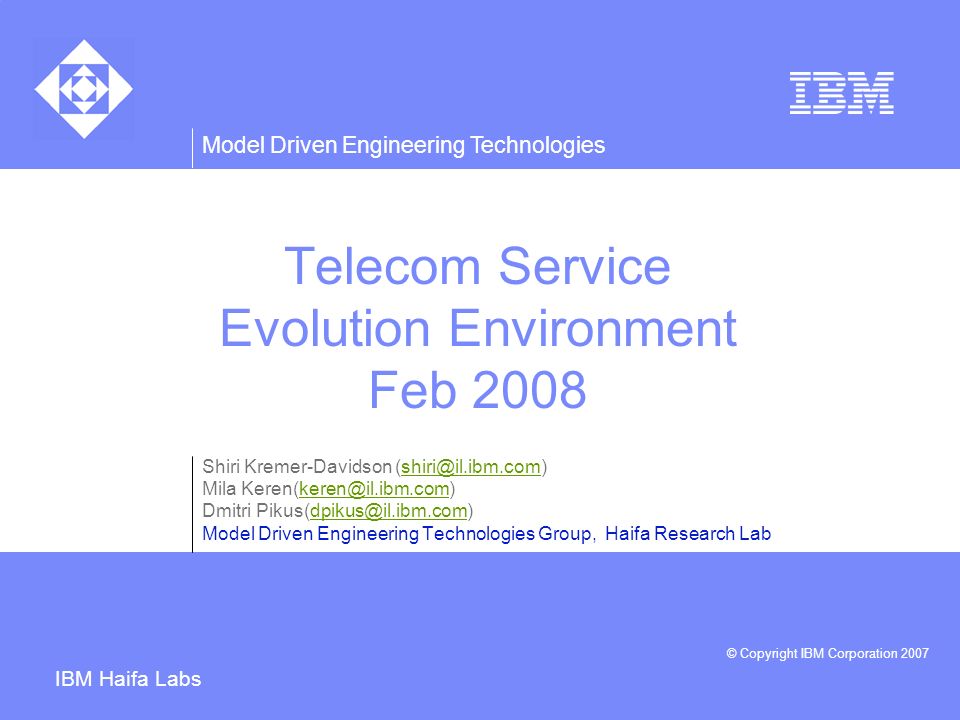 IBM

Model Driven Engineering Technologies

Telecom Service Evolution Environment Feb 2008

Shiri Kremer-Davidson (shiri@il.ibm.com)
Mila Keren(keren@il.ibm.com)
Dmitri Pikus(dpikus@il.ibm.com)
Model Driven Engineering Technologies Group, Haifa Research Lab

© Copyright IBM Corporation 2007

IBM Haifa Labs